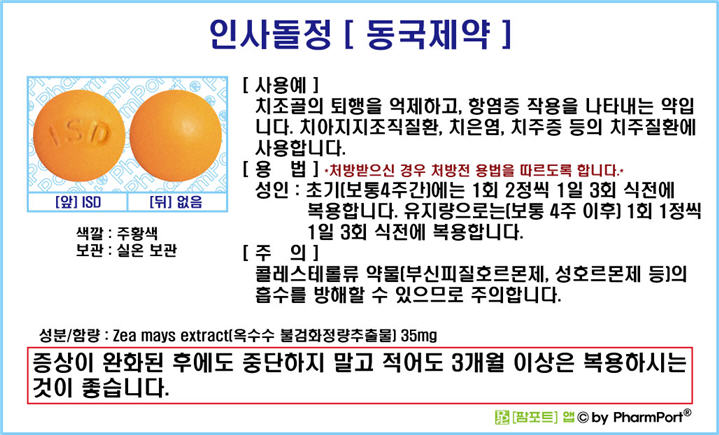 인사돌정 [ 동국제약 ]

ISD

[앞] ISD [뒤] 없음

색깔 : 주황색
보관 : 실온 보관

[ 사용예 ]
치조골의 퇴행을 억제하고, 항염증 작용을 나타내는 약입니다. 치아지지조직질환, 치은염, 치주증 등의 치주질환에 사용합니다.

[ 용 법 ] ·처방받으신 경우 처방전 용법을 따르도록 합니다.·
성인 : 초기(보통4주간)에는 1회 2정씩 1일 3회 식전에 복용합니다. 유지량으로는(보통 4주 이후) 1회 1정씩 1일 3회 식전에 복용합니다.

[ 주 의 ]
콜레스테롤류 약물(부신피질호르몬제, 성호르몬제 등)의 흡수를 방해할 수 있으므로 주의합니다.

성분/함량 : Zea mays extract(옥수수 불검화정량추출물) 35mg

증상이 완화된 후에도 중단하지 말고 적어도 3개월 이상은 복용하시는 것이 좋습니다.

[팜포트] 앱 © by PharmPort®